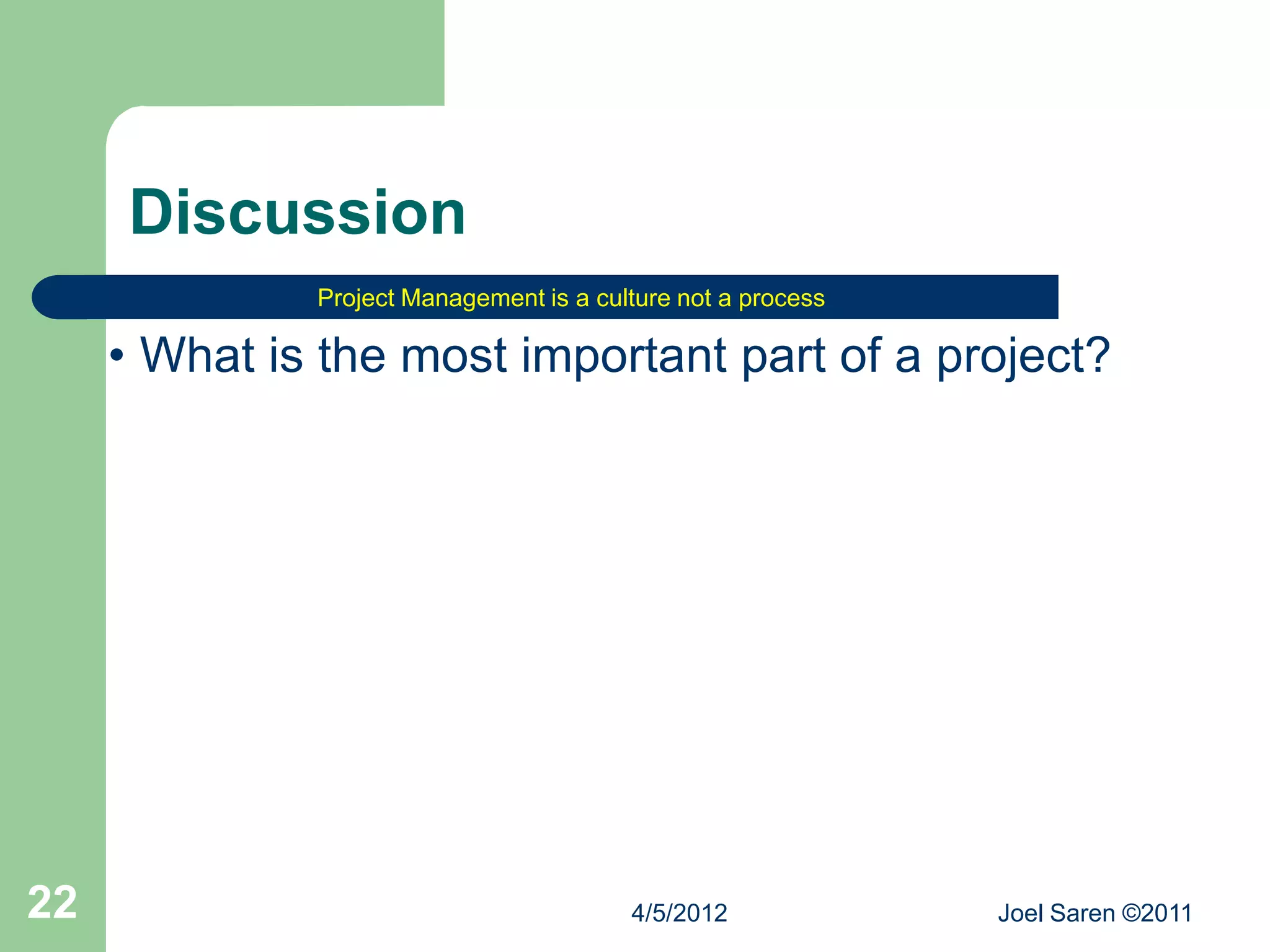 Discussion

Project Management is a culture not a process

• What is the most important part of a project?

22

4/5/2012

Joel Saren ©2011